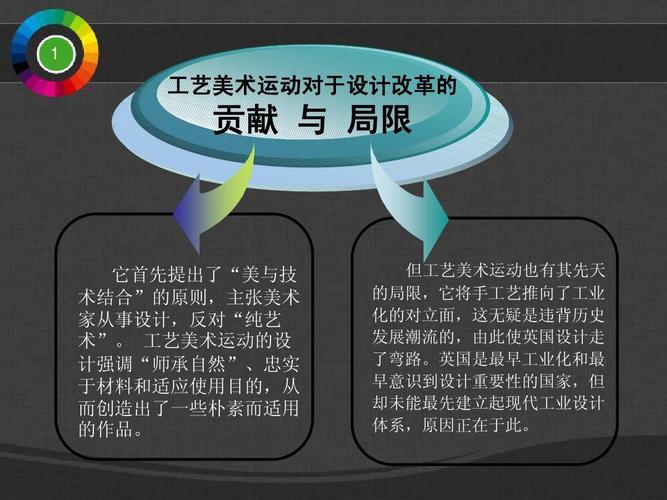 1

工艺美术运动对于设计改革的
贡献 与 局限

它首先提出了“美与技术结合”的原则，主张美术家从事设计，反对“纯艺术”。 工艺美术运动的设计强调“师承自然”、忠实于材料和适应使用目的，从而创造出了一些朴素而适用的作品。

但工艺美术运动也有其先天的局限，它将手工艺推向了工业化的对立面，这无疑是违背历史发展潮流的，由此使英国设计走了弯路。英国是最早工业化和最早意识到设计重要性的国家，但却未能最先建立起现代工业设计体系，原因正在于此。